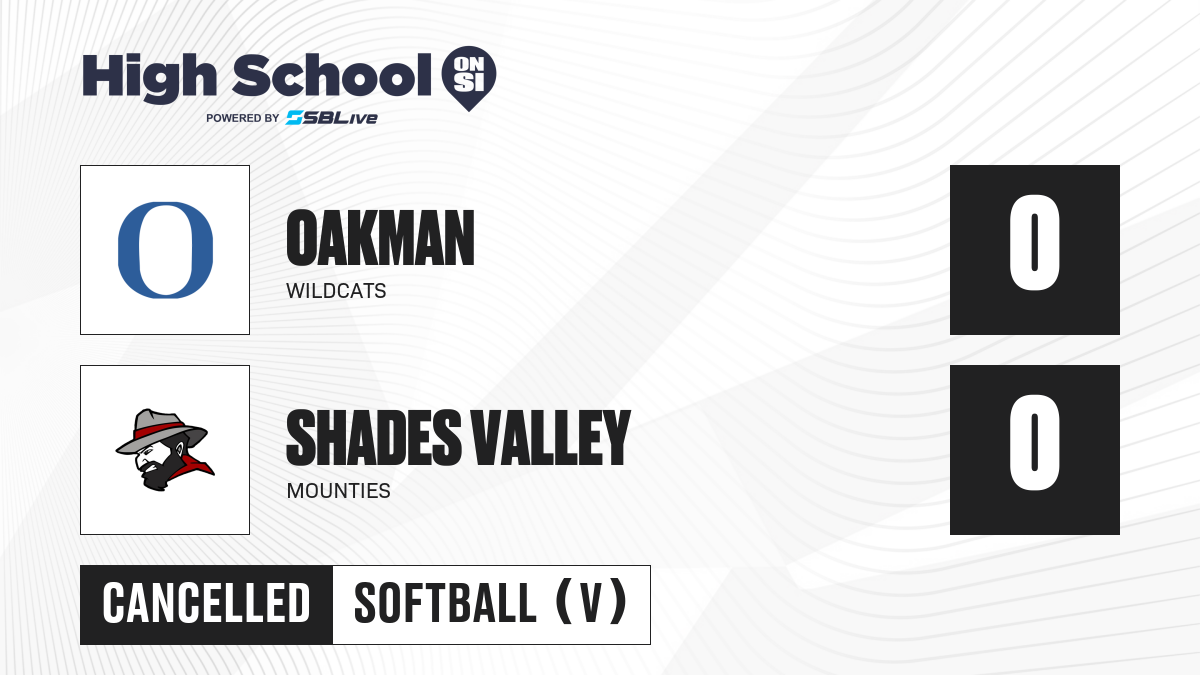 High School ON SI
POWERED BY SBLive

O

OAKMAN
WILDCATS

0

SHADES VALLEY
MOUNTIES

0

CANCELLED SOFTBALL (V)